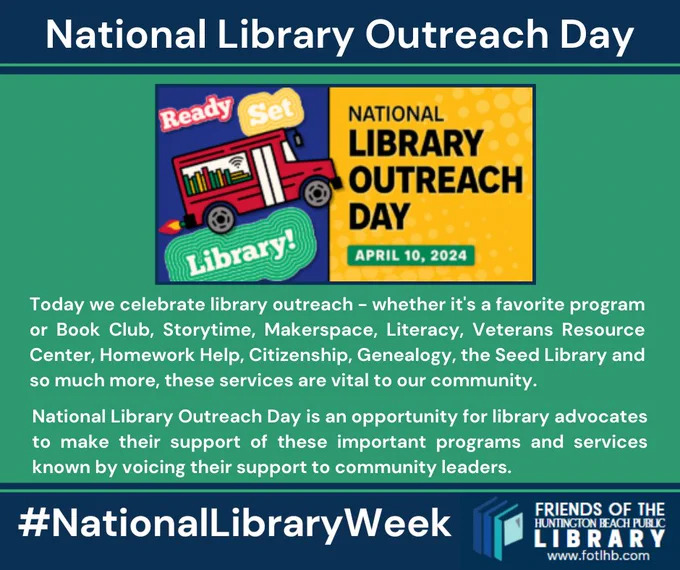 National Library Outreach Day

Ready Set Library!

NATIONAL LIBRARY OUTREACH DAY

APRIL 10, 2024

Today we celebrate library outreach - whether it's a favorite program or Book Club, Storytime, Makerspace, Literacy, Veterans Resource Center, Homework Help, Citizenship, Genealogy, the Seed Library and so much more, these services are vital to our community.

National Library Outreach Day is an opportunity for library advocates to make their support of these important programs and services known by voicing their support to community leaders.

#NationalLibraryWeek

FRIENDS OF THE HUNTINGTON BEACH PUBLIC LIBRARY
www.fotlhb.com